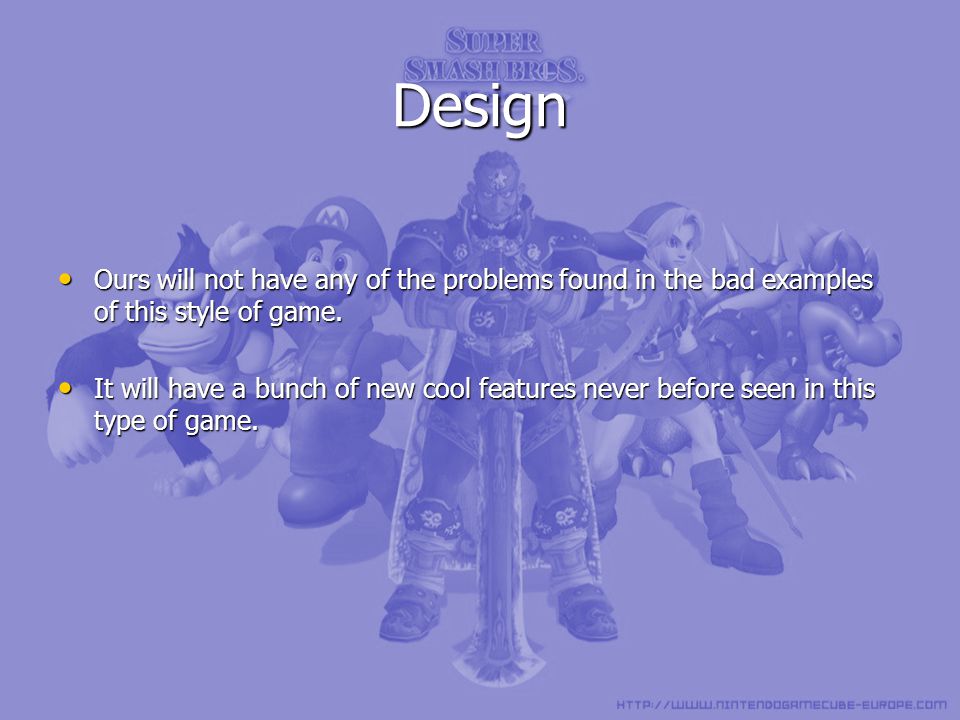 SUPER SMASH BROS.

Design

• Ours will not have any of the problems found in the bad examples of this style of game.

• It will have a bunch of new cool features never before seen in this type of game.

HTTP://WWW.NINTENDOGAMECUBE-EUROPE.COM